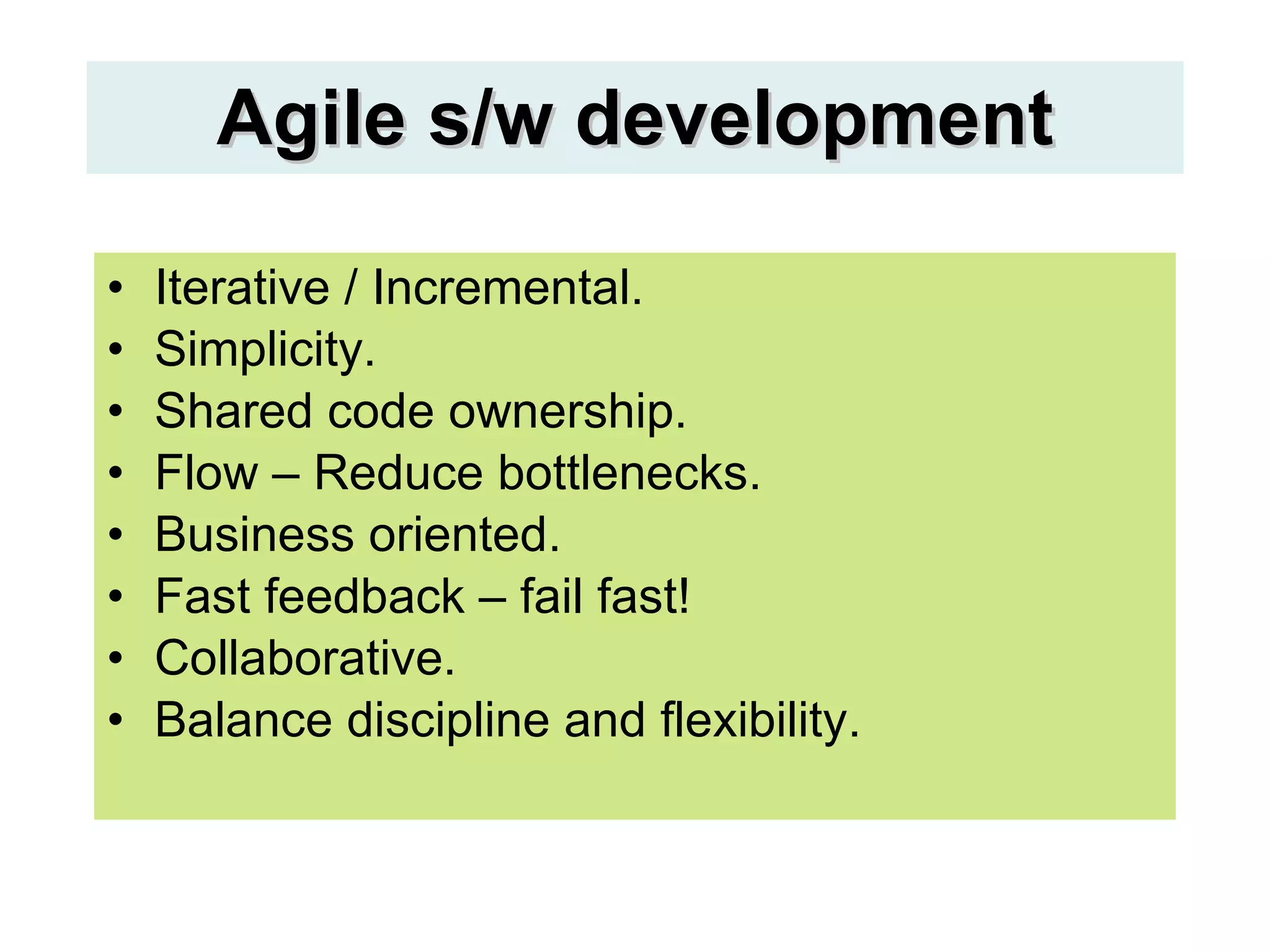 Agile s/w development

• Iterative / Incremental.
• Simplicity.
• Shared code ownership.
• Flow – Reduce bottlenecks.
• Business oriented.
• Fast feedback – fail fast!
• Collaborative.
• Balance discipline and flexibility.